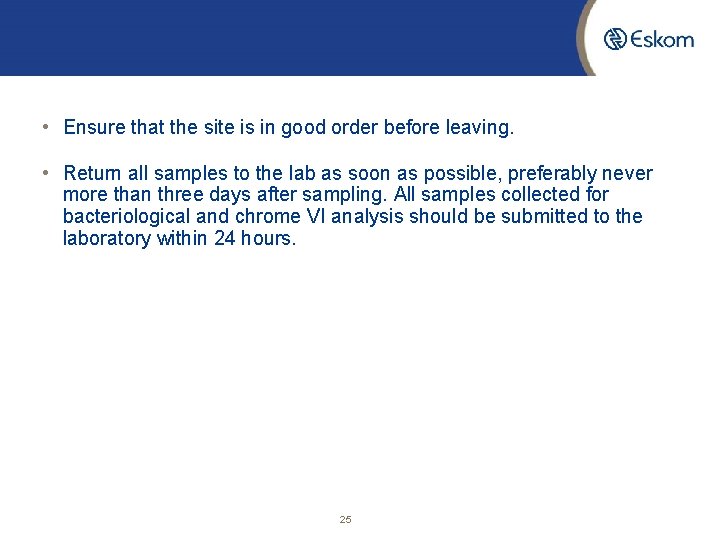 Eskom

• Ensure that the site is in good order before leaving.

• Return all samples to the lab as soon as possible, preferably never more than three days after sampling. All samples collected for bacteriological and chrome VI analysis should be submitted to the laboratory within 24 hours.

25